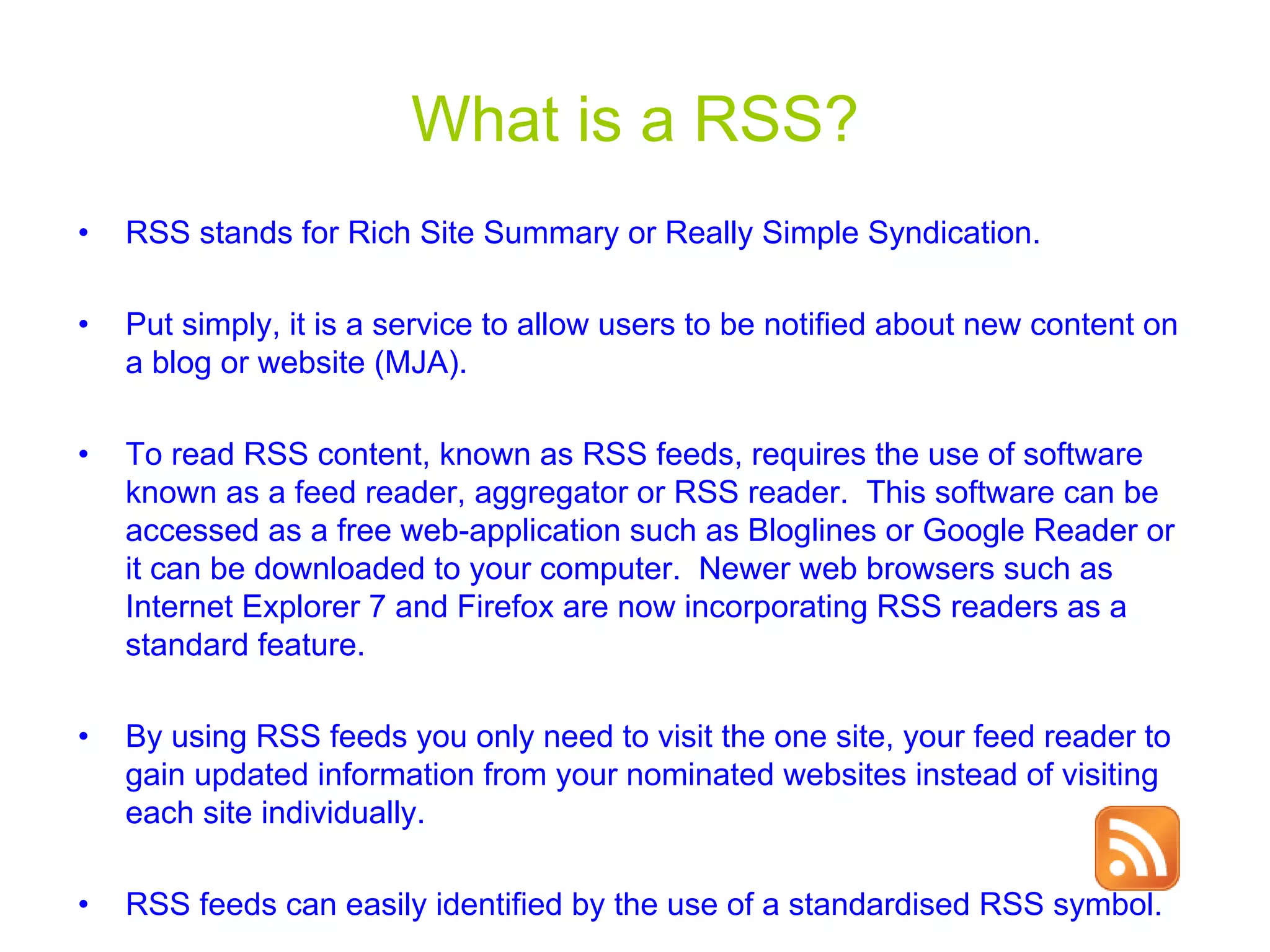 What is a RSS?

• RSS stands for Rich Site Summary or Really Simple Syndication.

• Put simply, it is a service to allow users to be notified about new content on a blog or website (MJA).

• To read RSS content, known as RSS feeds, requires the use of software known as a feed reader, aggregator or RSS reader. This software can be accessed as a free web-application such as Bloglines or Google Reader or it can be downloaded to your computer. Newer web browsers such as Internet Explorer 7 and Firefox are now incorporating RSS readers as a standard feature.

• By using RSS feeds you only need to visit the one site, your feed reader to gain updated information from your nominated websites instead of visiting each site individually.

• RSS feeds can easily identified by the use of a standardised RSS symbol.